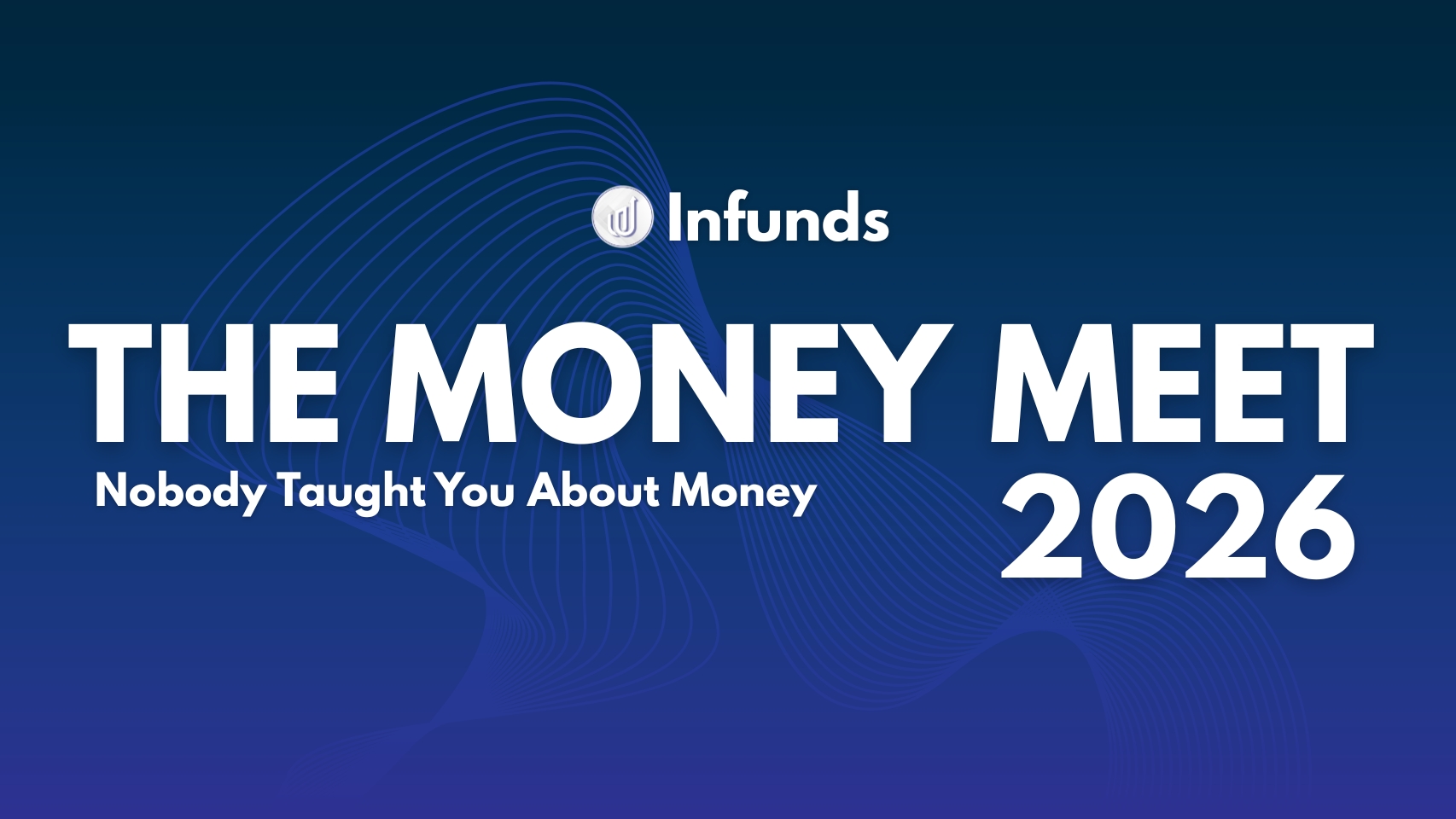 Infunds

THE MONEY MEET

Nobody Taught You About Money

2026